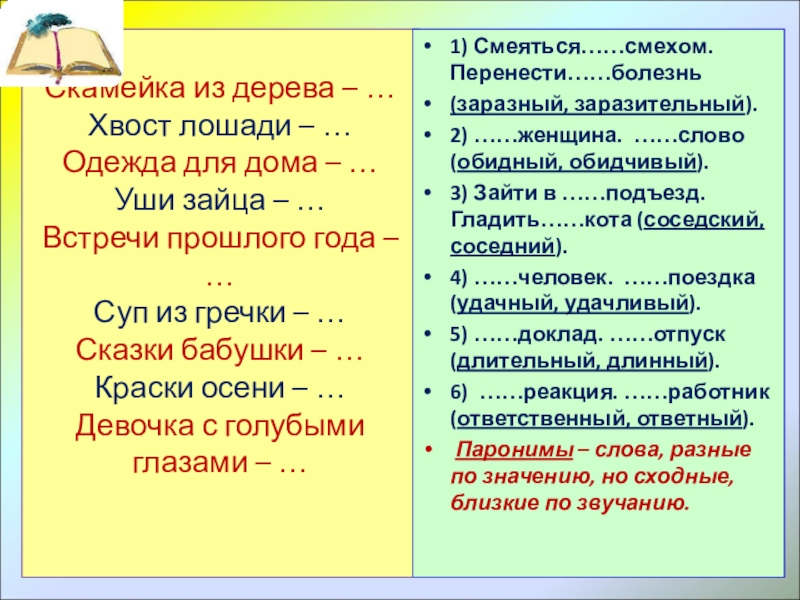 Скамейка из дерева – …
Хвост лошади – …
Одежда для дома – …
Уши зайца – …
Встречи прошлого года – …
Суп из гречки – …
Сказки бабушки – …
Краски осени – …
Девочка с голубыми глазами – …

• 1) Смеяться……смехом. Перенести……болезнь
• (заразный, заразительный).
• 2) ……женщина. ……слово (обидный, обидчивый).
• 3) Зайти в ……подъезд. Гладить……кота (соседский, соседний).
• 4) ……человек. ……поездка (удачный, удачливый).
• 5) ……доклад. ……отпуск (длительный, длинный).
• 6) ……реакция. ……работник (ответственный, ответный).
• Паронимы – слова, разные по значению, но сходные, близкие по звучанию.